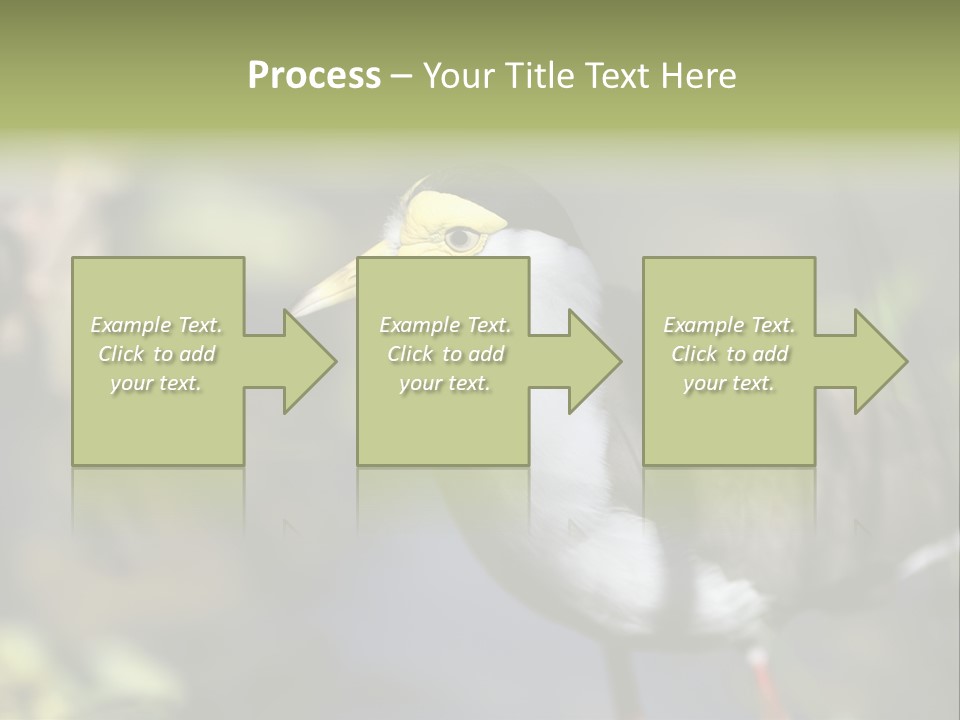 Process – Your Title Text Here

Example Text. Click to add your text.

Example Text. Click to add your text.

Example Text. Click to add your text.